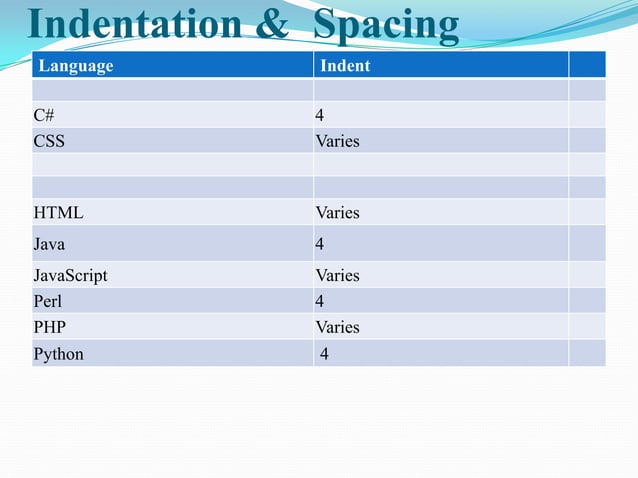 Indentation & Spacing

| Language | Indent | |
|---|---|---|
| | | |
| C# | 4 | |
| CSS | Varies | |
| | | |
| | | |
| HTML | Varies | |
| Java | 4 | |
| JavaScript | Varies | |
| Perl | 4 | |
| PHP | Varies | |
| Python | 4 | |